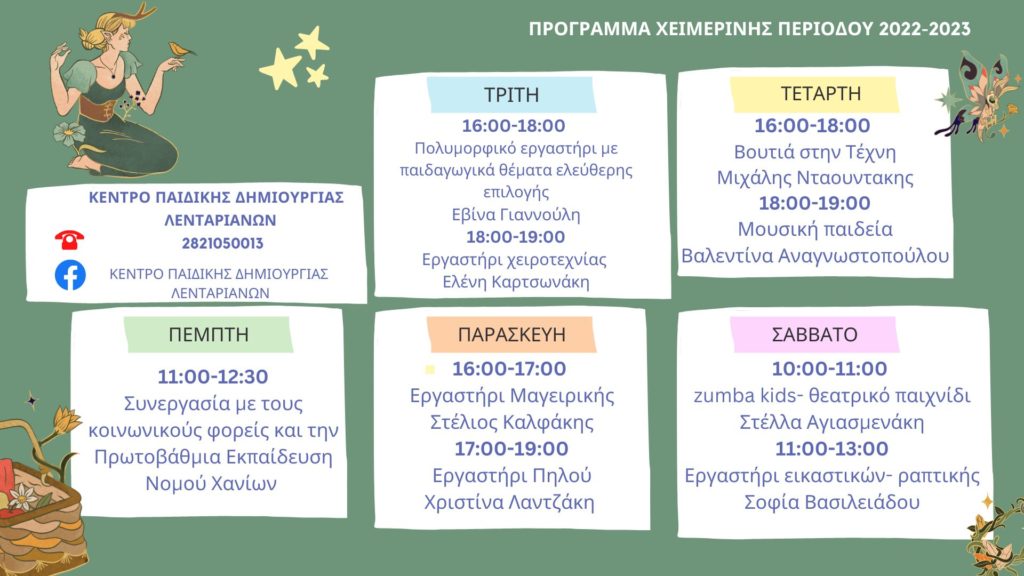 ΠΡΟΓΡΑΜΜΑ ΧΕΙΜΕΡΙΝΗΣ ΠΕΡΙΟΔΟΥ 2022-2023

ΚΕΝΤΡΟ ΠΑΙΔΙΚΗΣ ΔΗΜΙΟΥΡΓΙΑΣ ΛΕΝΤΑΡΙΑΝΩΝ
2821050013
ΚΕΝΤΡΟ ΠΑΙΔΙΚΗΣ ΔΗΜΙΟΥΡΓΙΑΣ ΛΕΝΤΑΡΙΑΝΩΝ

ΤΡΙΤΗ
16:00-18:00
Πολυμορφικό εργαστήρι με παιδαγωγικά θέματα ελεύθερης επιλογής
Εβίνα Γιαννούλη
18:00-19:00
Εργαστήρι χειροτεχνίας
Ελένη Καρτσωνάκη

ΤΕΤΑΡΤΗ
16:00-18:00
Βουτιά στην Τέχνη
Μιχάλης Νταουντακης
18:00-19:00
Μουσική παιδεία
Βαλεντίνα Αναγνωστοπούλου

ΠΕΜΠΤΗ
11:00-12:30
Συνεργασία με τους κοινωνικούς φορείς και την Πρωτοβάθμια Εκπαίδευση Νομού Χανίων

ΠΑΡΑΣΚΕΥΗ
16:00-17:00
Εργαστήρι Μαγειρικής
Στέλιος Καλφάκης
17:00-19:00
Εργαστήρι Πηλού
Χριστίνα Λαντζάκη

ΣΑΒΒΑΤΟ
10:00-11:00
zumba kids- θεατρικό παιχνίδι
Στέλλα Αγιασμενάκη
11:00-13:00
Εργαστήρι εικαστικών- ραπτικής
Σοφία Βασιλειάδου